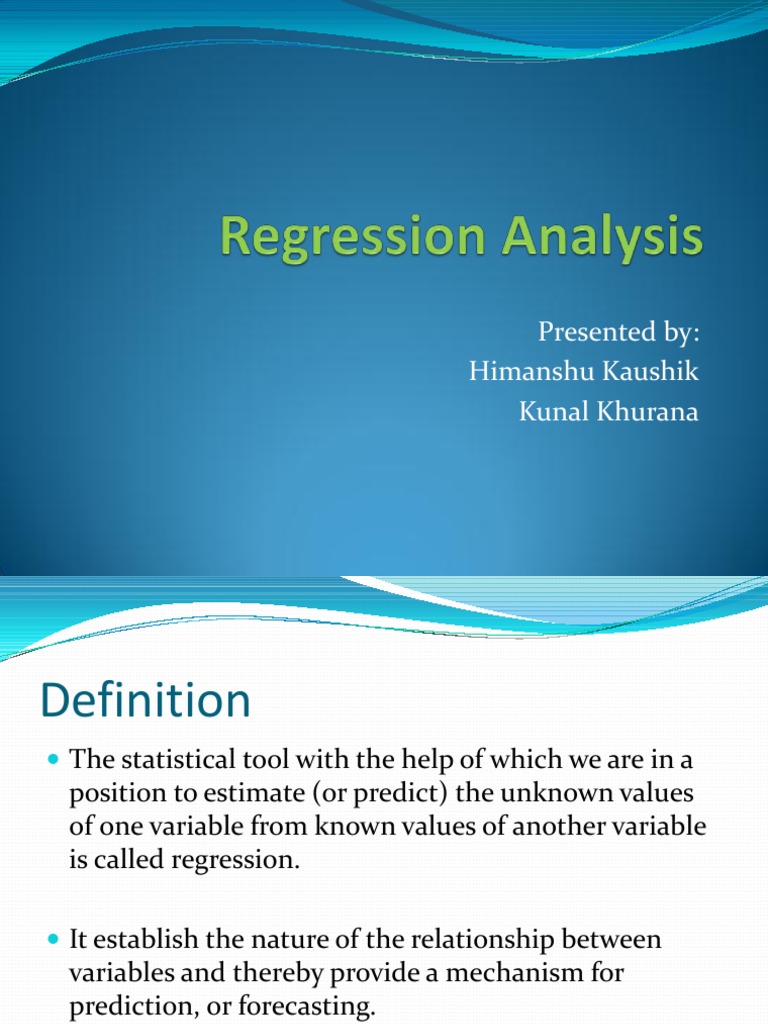 Regression Analysis

Presented by:
Himanshu Kaushik
Kunal Khurana

Definition

The statistical tool with the help of which we are in a position to estimate (or predict) the unknown values of one variable from known values of another variable is called regression.

It establish the nature of the relationship between variables and thereby provide a mechanism for prediction, or forecasting.